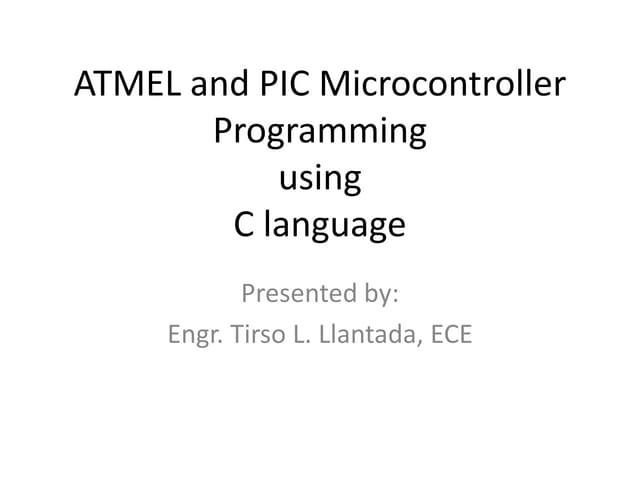 ATMEL and PIC Microcontroller Programming using C language

Presented by:
Engr. Tirso L. Llantada, ECE